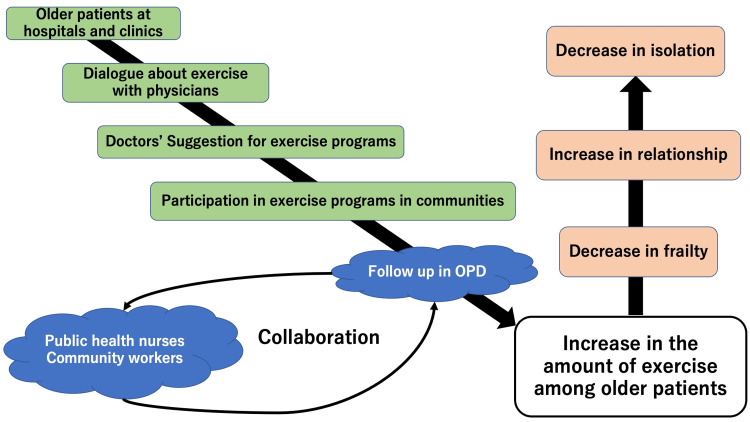 Older patients at hospitals and clinics

Dialogue about exercise with physicians

Doctors' Suggestion for exercise programs

Participation in exercise programs in communities

Follow up in OPD

Public health nurses
Community workers

Collaboration

Increase in the amount of exercise among older patients

Decrease in frailty

Increase in relationship

Decrease in isolation